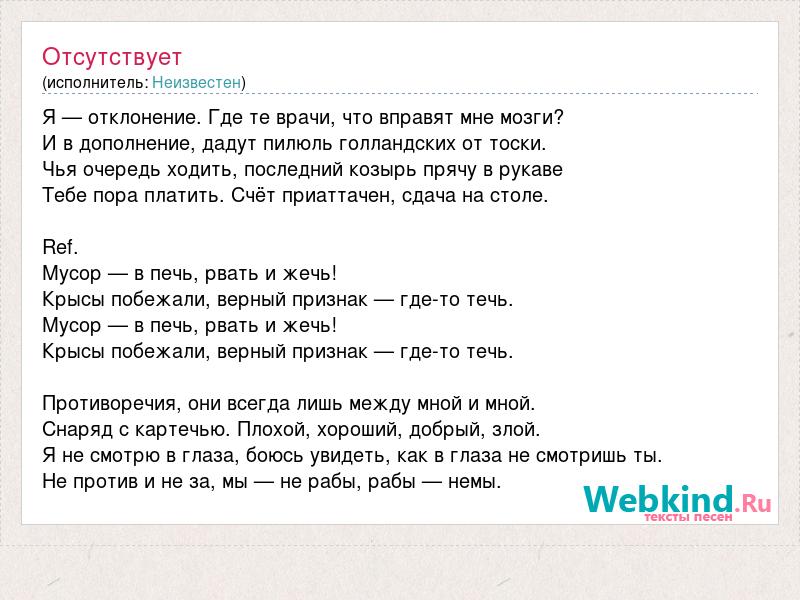 Отсутствует
(исполнитель: Неизвестен)

Я — отклонение. Где те врачи, что вправят мне мозги?
И в дополнение, дадут пилюль голландских от тоски.
Чья очередь ходить, последний козырь прячу в рукаве
Тебе пора платить. Счёт приаттачен, сдача на столе.

Ref.
Мусор — в печь, рвать и жечь!
Крысы побежали, верный признак — где-то течь.
Мусор — в печь, рвать и жечь!
Крысы побежали, верный признак — где-то течь.

Противоречия, они всегда лишь между мной и мной.
Снаряд с картечью. Плохой, хороший, добрый, злой.
Я не смотрю в глаза, боюсь увидеть, как в глаза не смотришь ты.
Не против и не за, мы — не рабы, рабы — немы.

Webkind.Ru
тексты песен